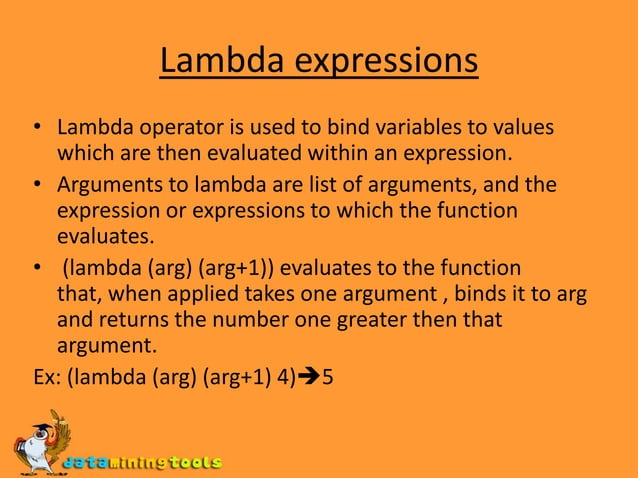 Lambda expressions

• Lambda operator is used to bind variables to values which are then evaluated within an expression.

• Arguments to lambda are list of arguments, and the expression or expressions to which the function evaluates.

• (lambda (arg) (arg+1)) evaluates to the function that, when applied takes one argument , binds it to arg and returns the number one greater then that argument.

Ex: (lambda (arg) (arg+1) 4)➔5

dataminingtools